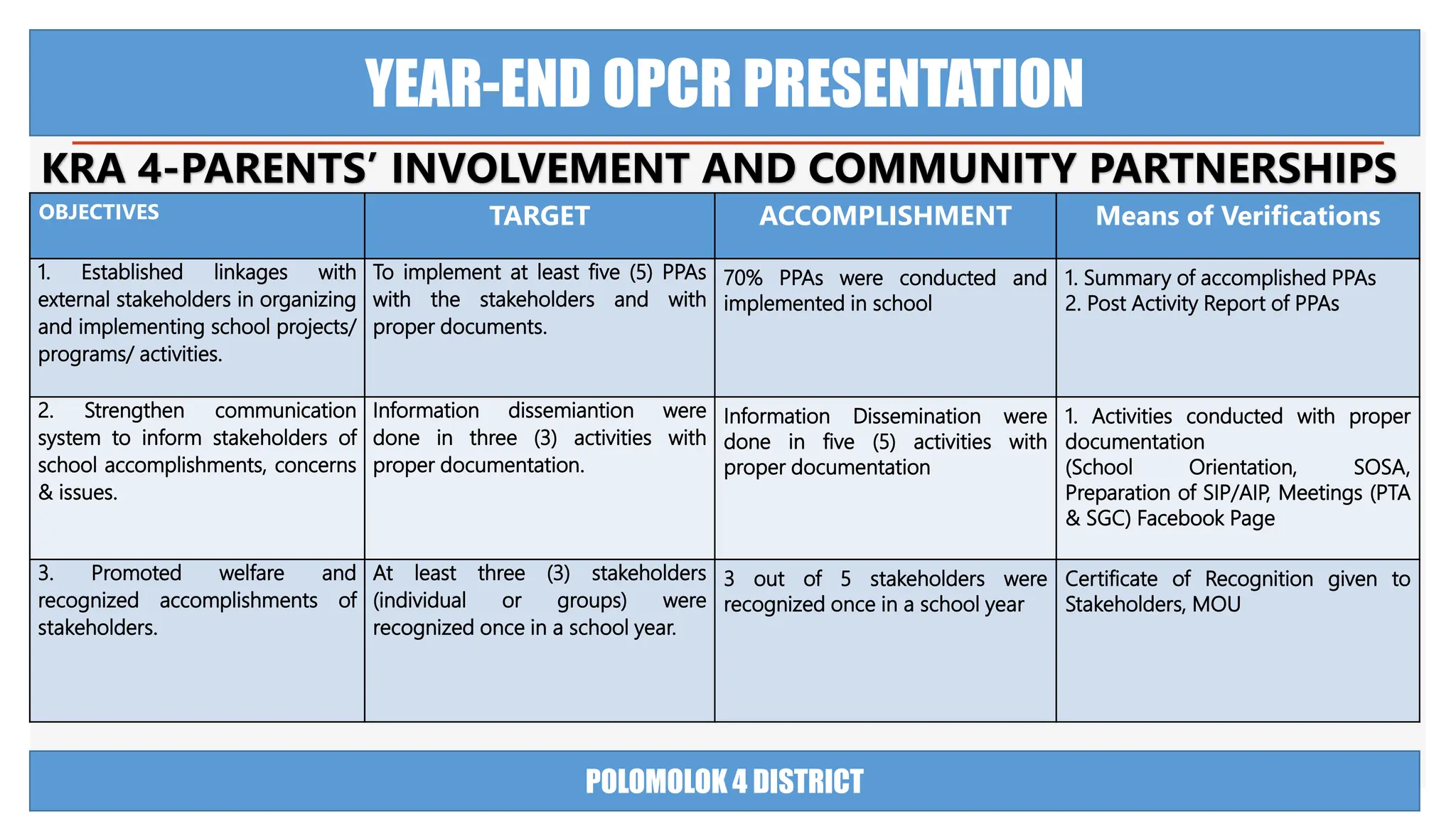 YEAR-END OPCR PRESENTATION

KRA 4-PARENTS' INVOLVEMENT AND COMMUNITY PARTNERSHIPS

| OBJECTIVES | TARGET | ACCOMPLISHMENT | Means of Verifications |
|---|---|---|---|
| 1. Established linkages with external stakeholders in organizing and implementing school projects/ programs/ activities. | To implement at least five (5) PPAs with the stakeholders and with proper documents. | 70% PPAs were conducted and implemented in school | 1. Summary of accomplished PPAs 2. Post Activity Report of PPAs |
| 2. Strengthen communication system to inform stakeholders of school accomplishments, concerns & issues. | Information dissemiantion were done in three (3) activities with proper documentation. | Information Dissemination were done in five (5) activities with proper documentation | 1. Activities conducted with proper documentation (School Orientation, SOSA, Preparation of SIP/AIP, Meetings (PTA & SGC) Facebook Page |
| 3. Promoted welfare and recognized accomplishments of stakeholders. | At least three (3) stakeholders (individual or groups) were recognized once in a school year. | 3 out of 5 stakeholders were recognized once in a school year | Certificate of Recognition given to Stakeholders, MOU |

POLOMOLOK 4 DISTRICT